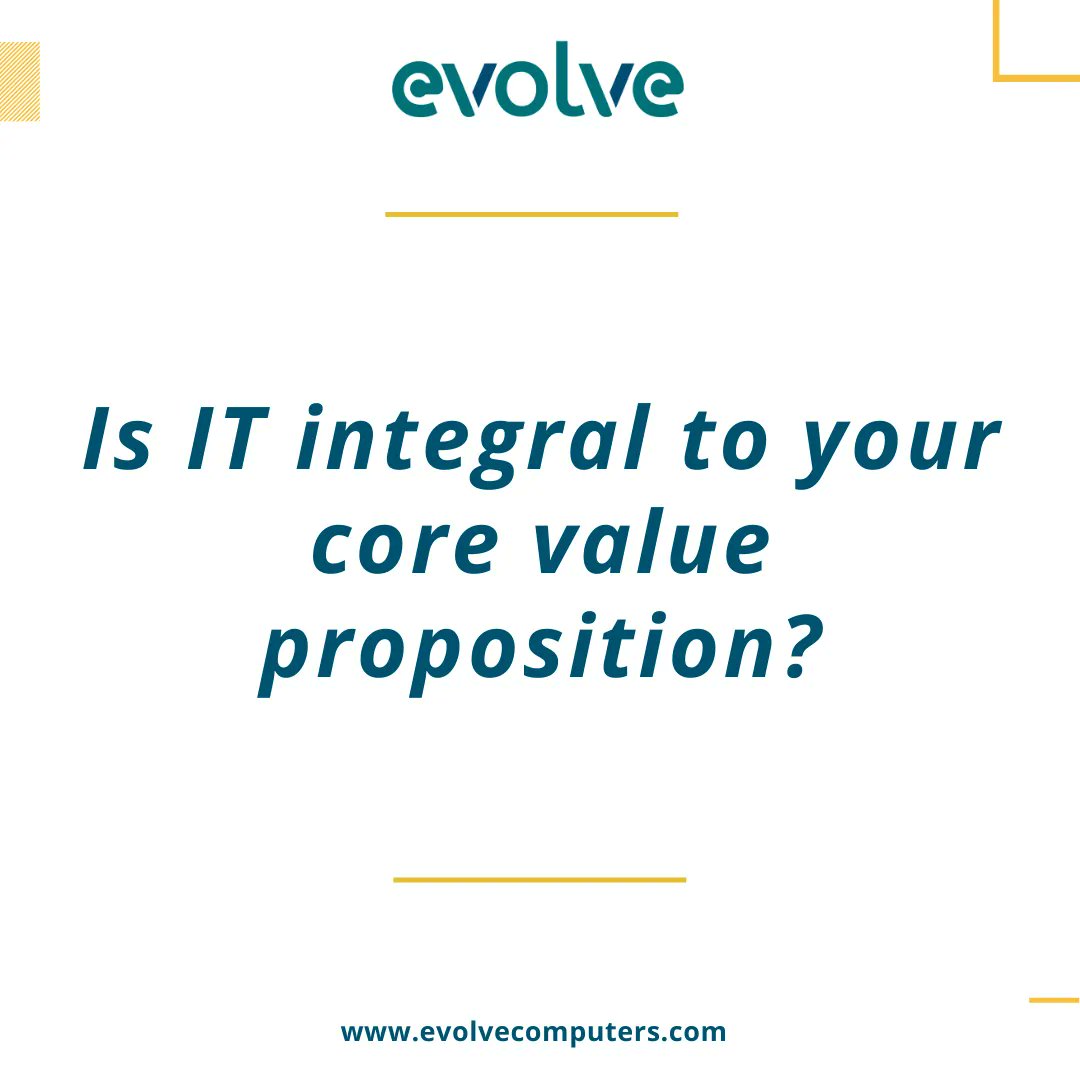 evolve

Is IT integral to your core value proposition?

www.evolvecomputers.com